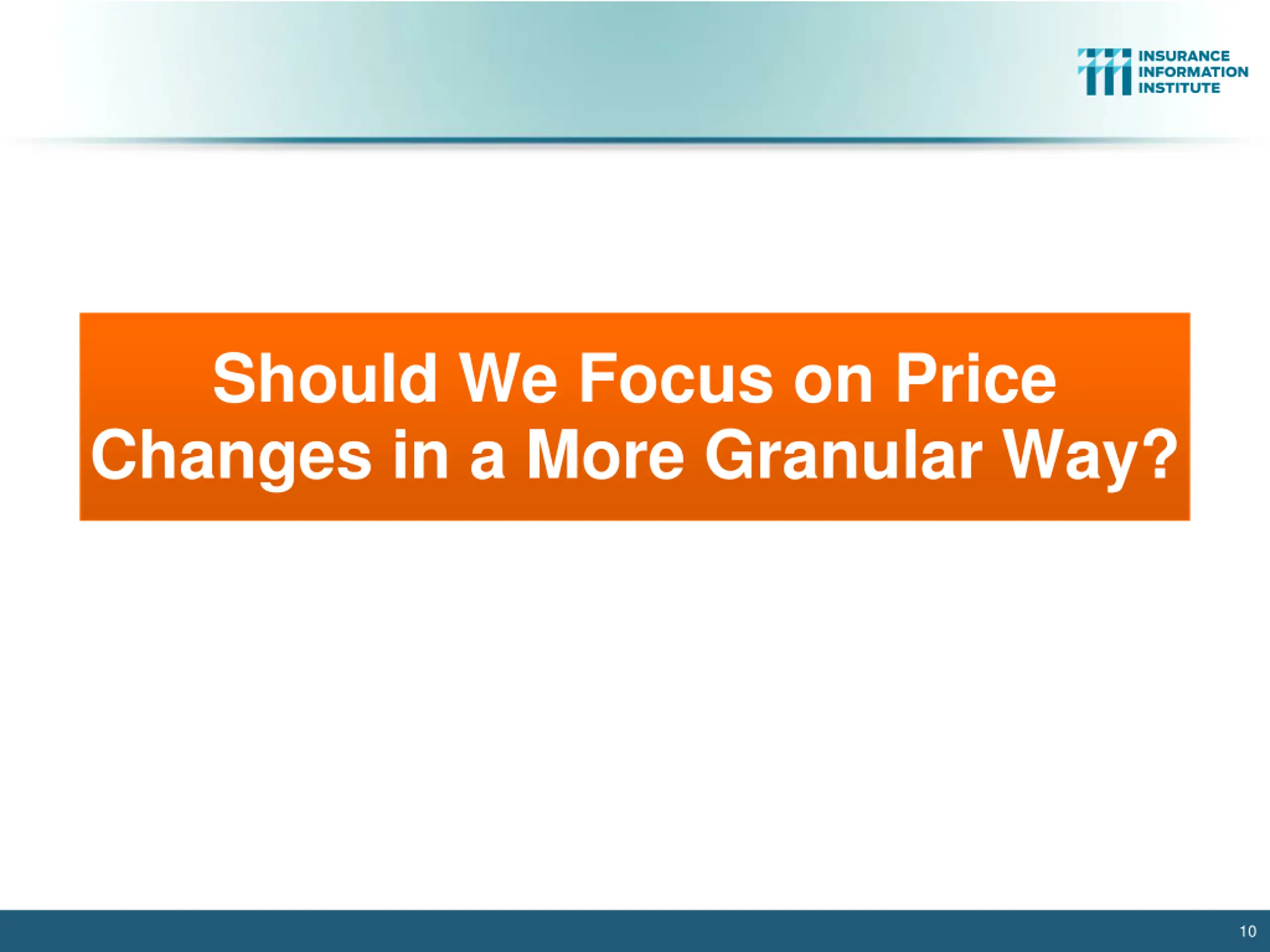 INSURANCE
INFORMATION
INSTITUTE

Should We Focus on Price Changes in a More Granular Way?

10